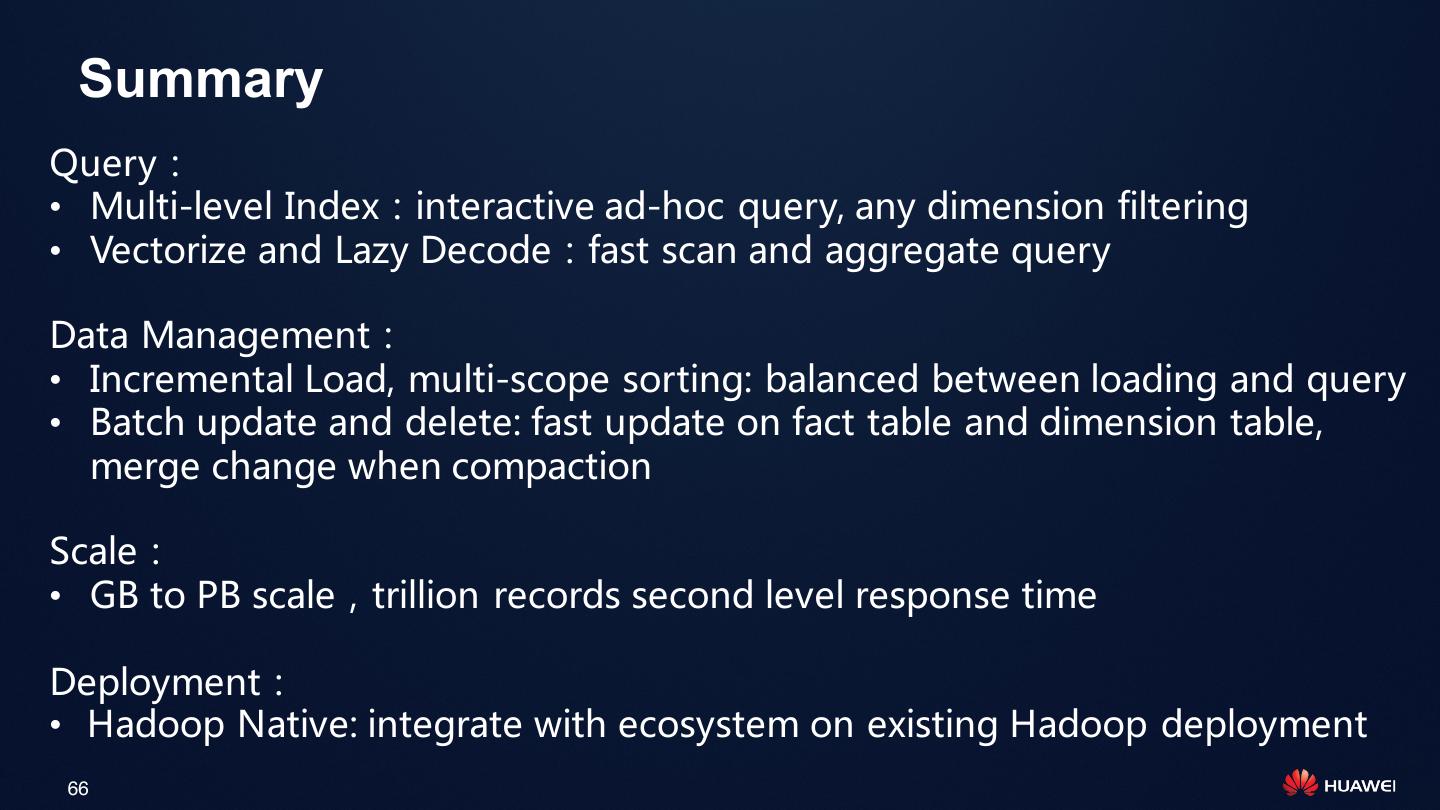 Summary

Query：
• Multi-level Index：interactive ad-hoc query, any dimension filtering
• Vectorize and Lazy Decode：fast scan and aggregate query

Data Management：
• Incremental Load, multi-scope sorting: balanced between loading and query
• Batch update and delete: fast update on fact table and dimension table, merge change when compaction

Scale：
• GB to PB scale，trillion records second level response time

Deployment：
• Hadoop Native: integrate with ecosystem on existing Hadoop deployment

66

HUAWEI